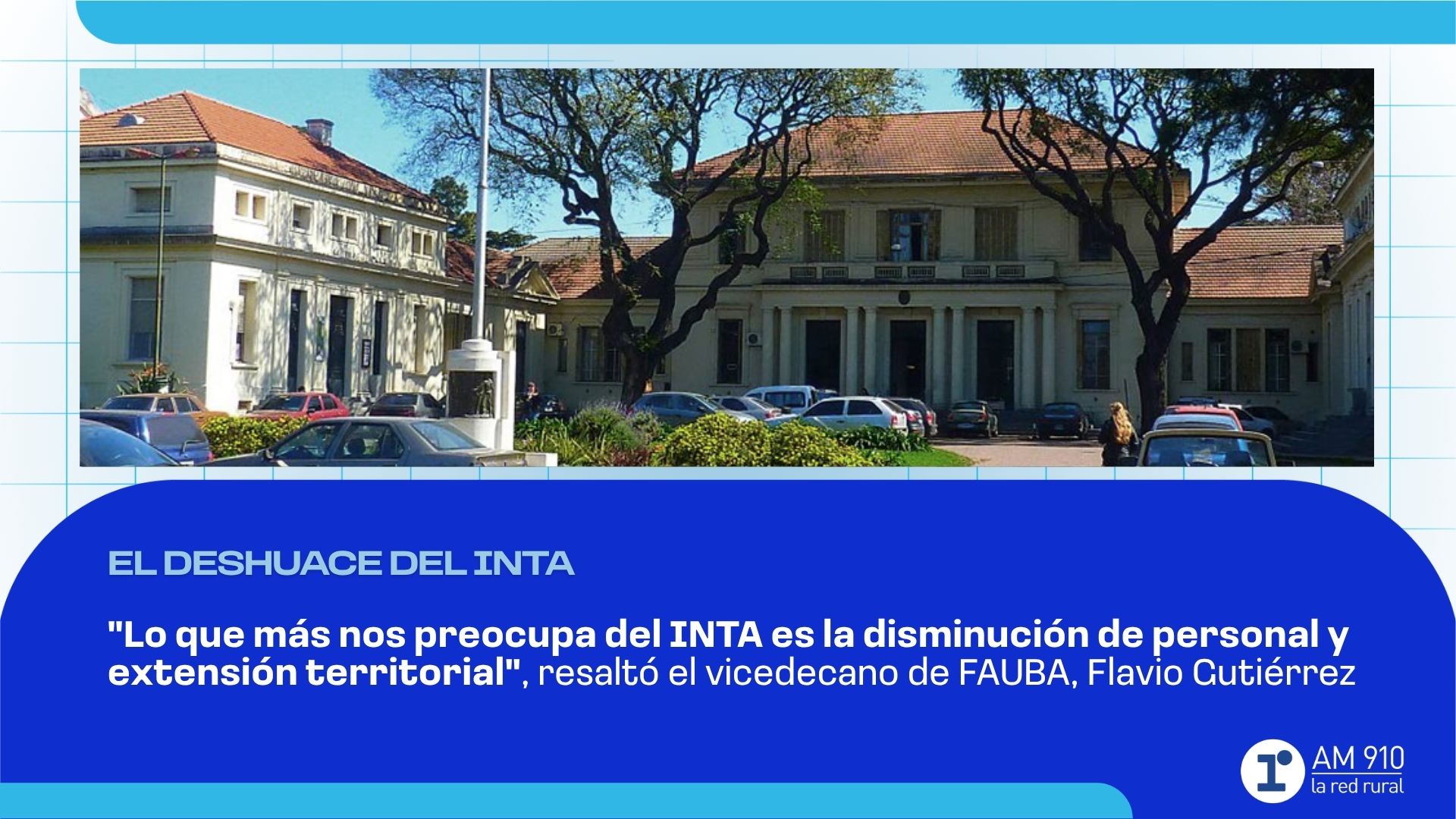 EL DESHUACE DEL INTA

"Lo que más nos preocupa del INTA es la disminución de personal y extensión territorial", resaltó el vicedecano de FAUBA, Flavio Gutiérrez

AM 910
la red rural